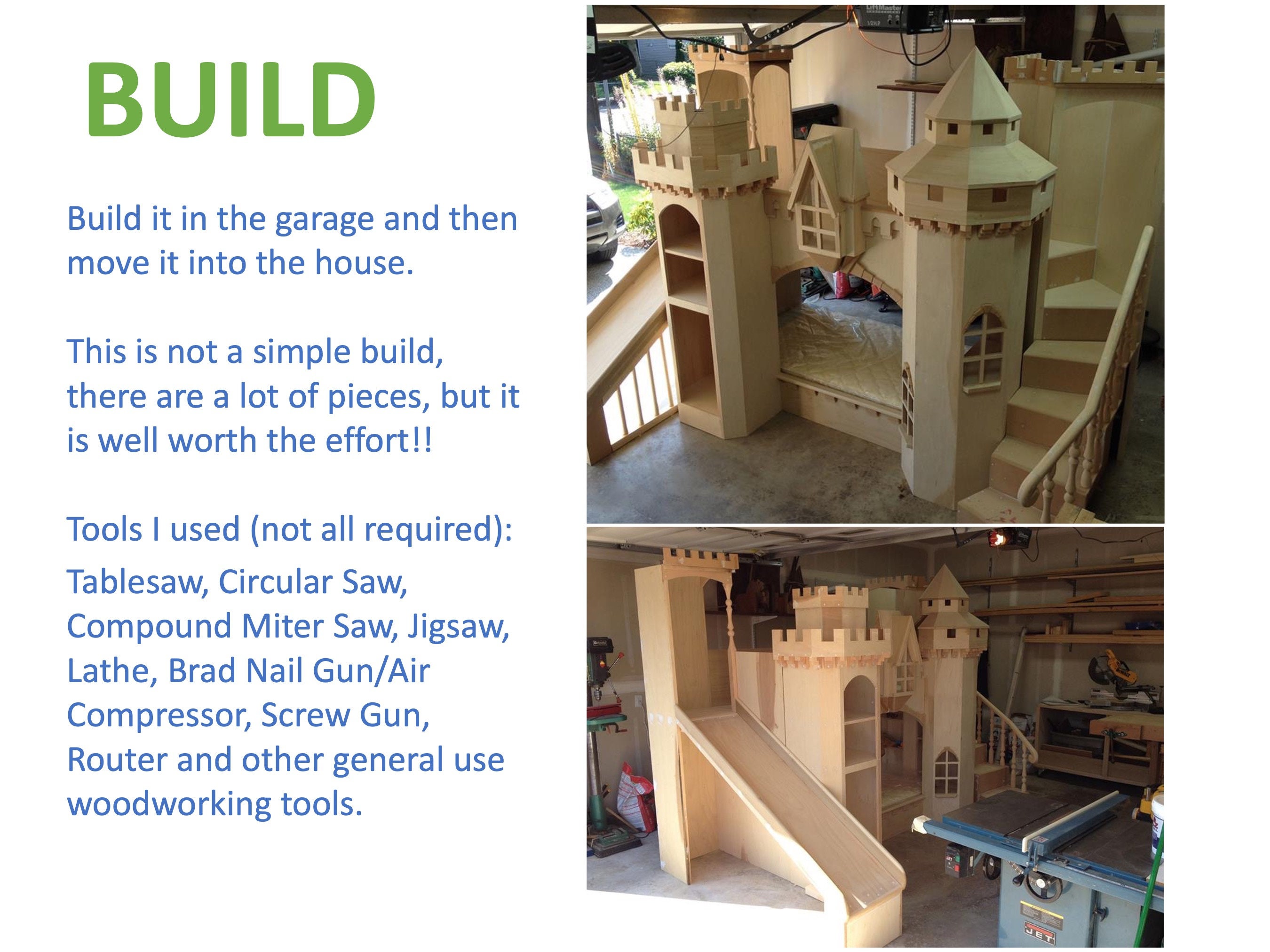 BUILD

Build it in the garage and then move it into the house.

This is not a simple build, there are a lot of pieces, but it is well worth the effort!!

Tools I used (not all required):

Tablesaw, Circular Saw, Compound Miter Saw, Jigsaw, Lathe, Brad Nail Gun/Air Compressor, Screw Gun, Router and other general use woodworking tools.

LiftMaster

JET